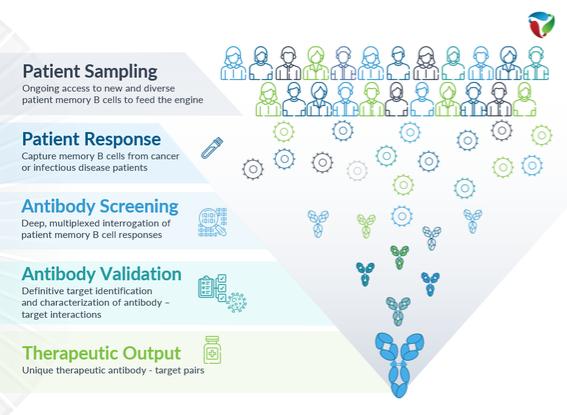 Patient Sampling
Ongoing access to new and diverse patient memory B cells to feed the engine

Patient Response
Capture memory B cells from cancer or infectious disease patients

Antibody Screening
Deep, multiplexed interrogation of patient memory B cell responses

Antibody Validation
Definitive target identification and characterization of antibody – target interactions

Therapeutic Output
Unique therapeutic antibody - target pairs